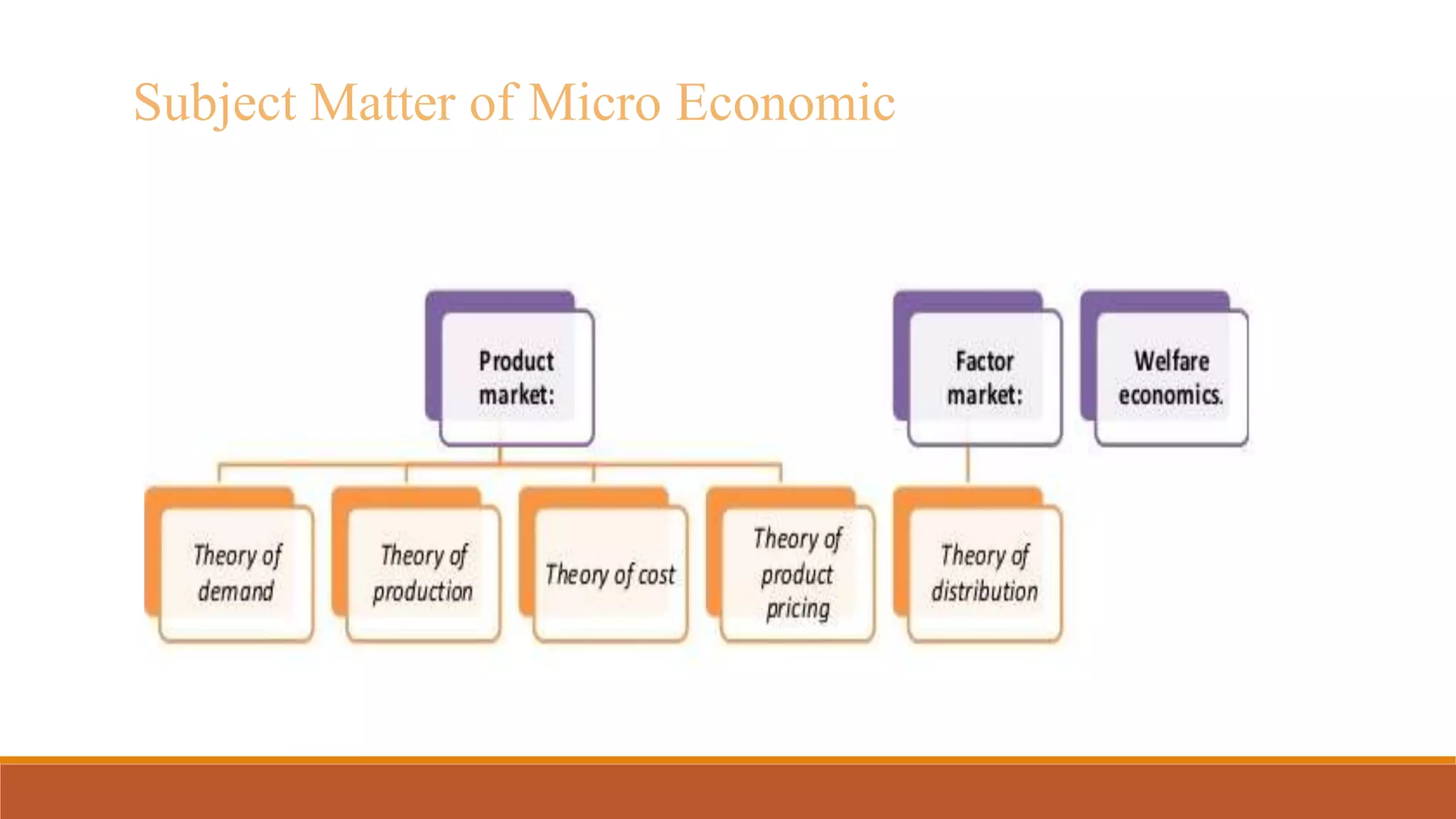 Subject Matter of Micro Economic

Product market:

Factor market:

Welfare economics.

Theory of demand

Theory of production

Theory of cost

Theory of product pricing

Theory of distribution